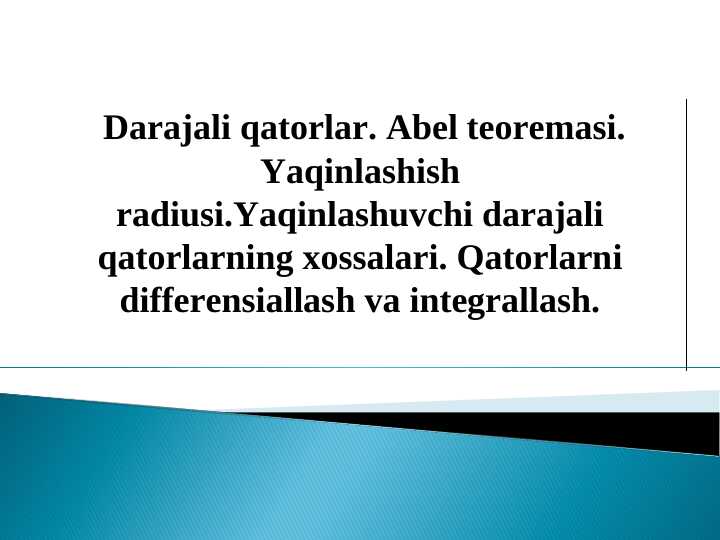 Darajali qatorlar. Abel teoremasi. Yaqinlashish radiusi.Yaqinlashuvchi darajali qatorlarning xossalari. Qatorlarni differensiallash va integrallash.